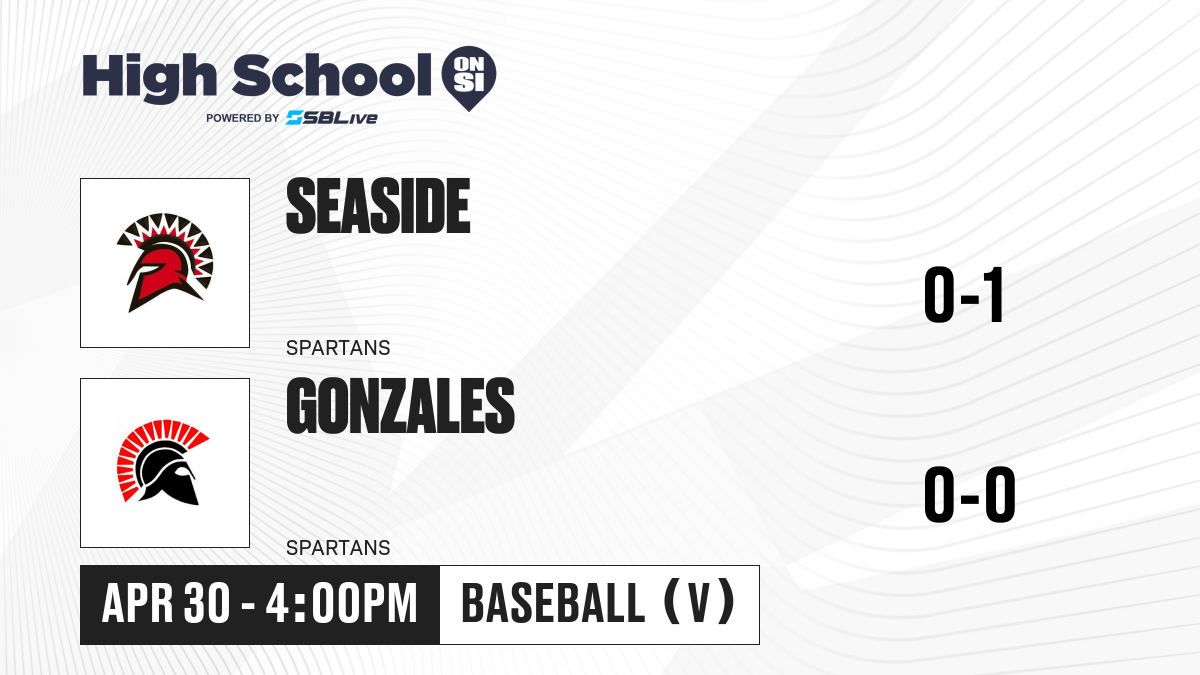 High School ON SI
POWERED BY SBLive

SEASIDE
SPARTANS
0-1

GONZALES
SPARTANS
0-0

APR 30 - 4:00PM
BASEBALL (V)